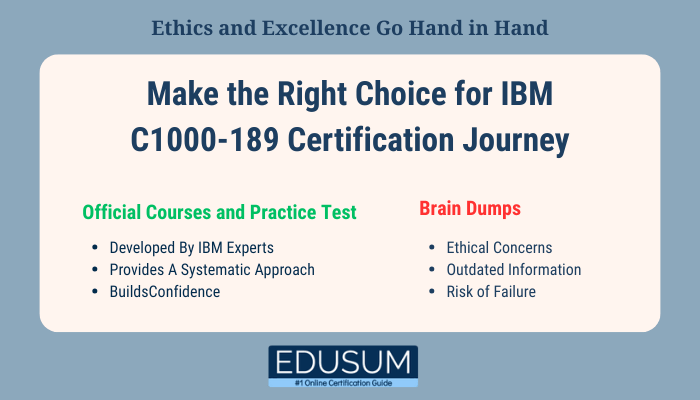 Ethics and Excellence Go Hand in Hand

Make the Right Choice for IBM C1000-189 Certification Journey

Official Courses and Practice Test

- Developed By IBM Experts
- Provides A Systematic Approach
- BuildsConfidence

Brain Dumps

- Ethical Concerns
- Outdated Information
- Risk of Failure

EDUSUM
#1 Online Certification Guide